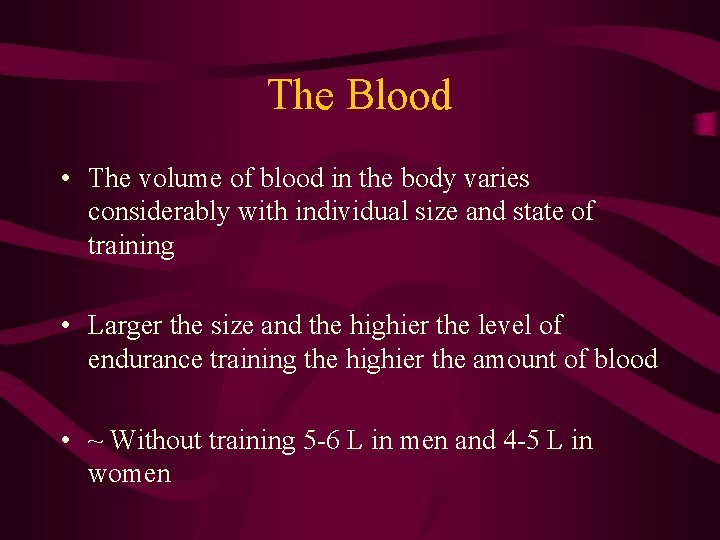 The Blood

• The volume of blood in the body varies considerably with individual size and state of training

• Larger the size and the highier the level of endurance training the highier the amount of blood

• ~ Without training 5-6 L in men and 4-5 L in women